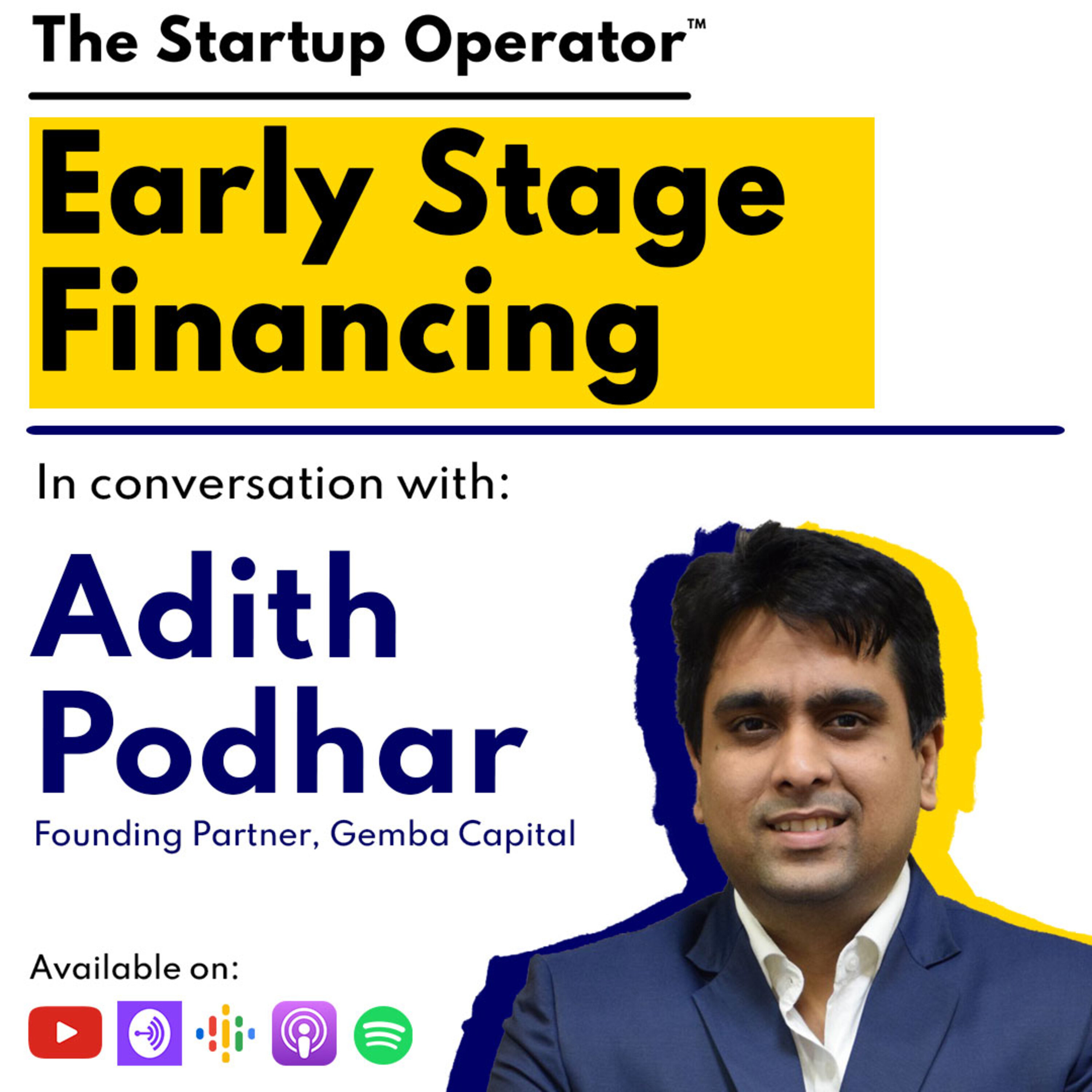 The Startup Operator™

Early Stage Financing

In conversation with:

Adith Podhar

Founding Partner, Gemba Capital

Available on: